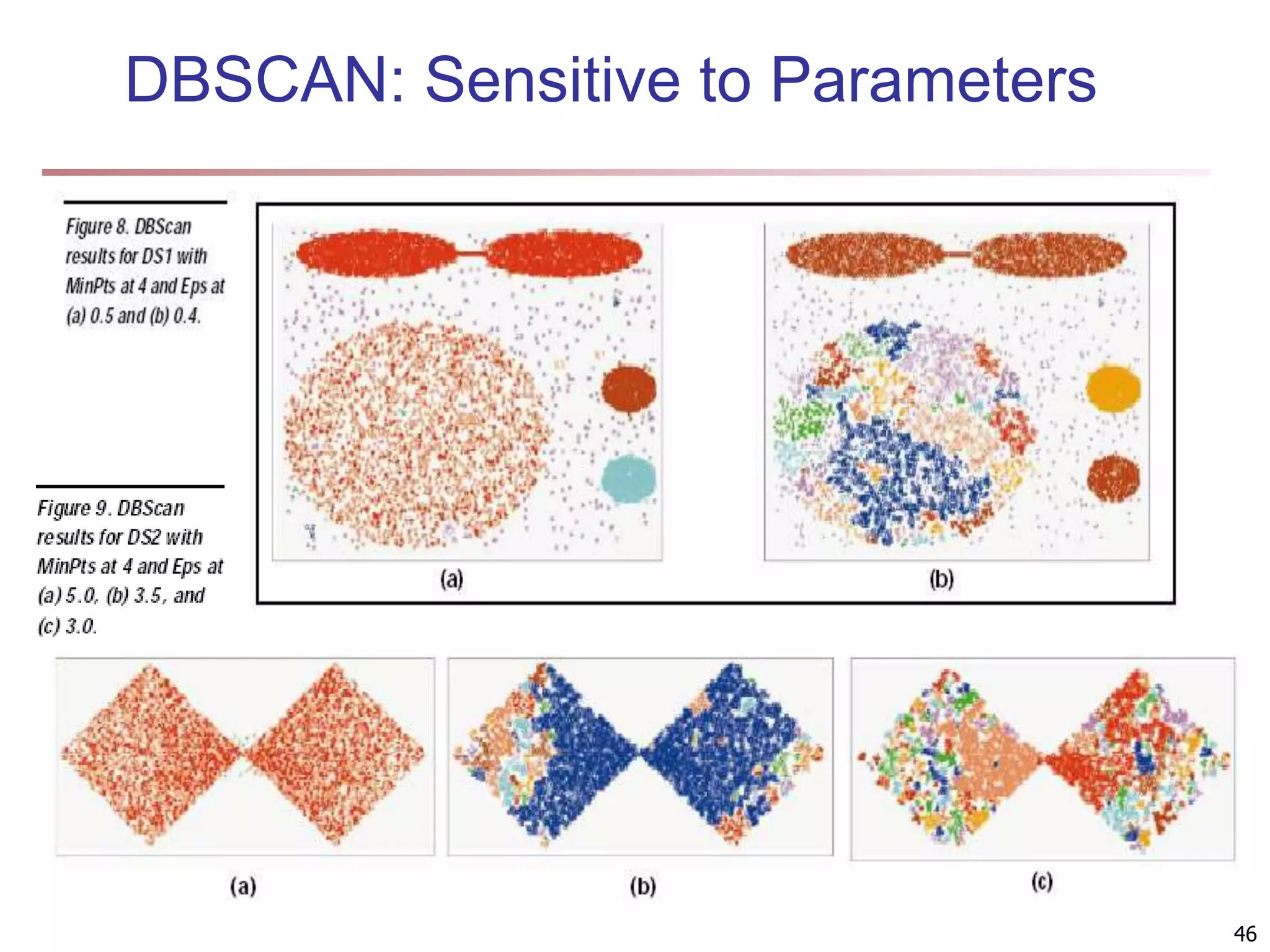 DBSCAN: Sensitive to Parameters

Figure 8. DBScan results for DS1 with MinPts at 4 and Eps at (a) 0.5 and (b) 0.4.

(a)

(b)

Figure 9. DBScan results for DS2 with MinPts at 4 and Eps at (a) 5.0, (b) 3.5, and (c) 3.0.

(a)

(b)

(c)

46